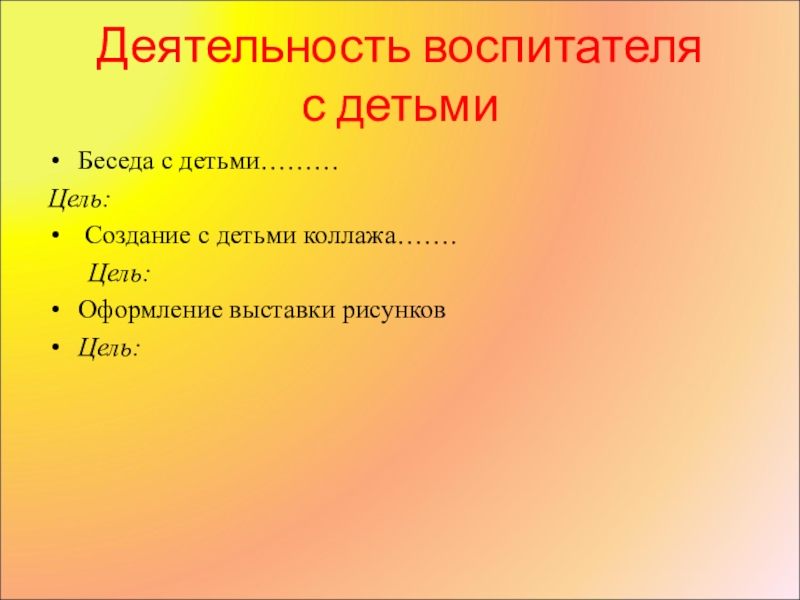 Деятельность воспитателя с детьми

• Беседа с детьми………

Цель:

• Создание с детьми коллажа…….

Цель:

• Оформление выставки рисунков

• Цель: